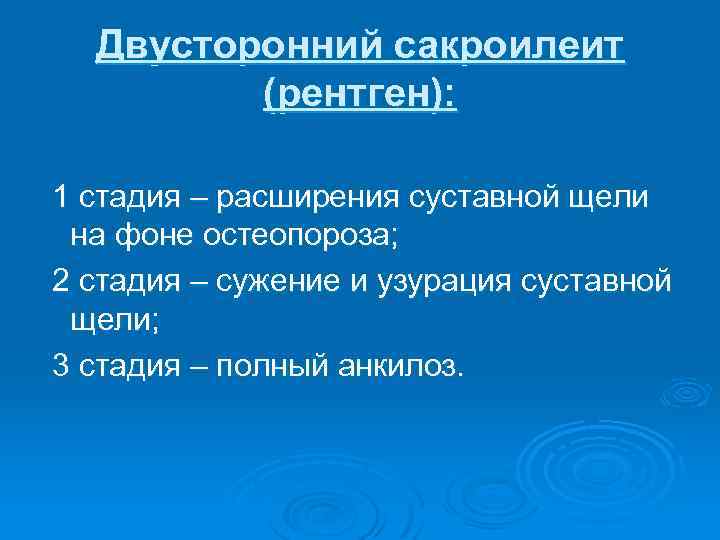 Двусторонний сакроилеит (рентген):

1 стадия – расширения суставной щели на фоне остеопороза;

2 стадия – сужение и узурация суставной щели;

3 стадия – полный анкилоз.